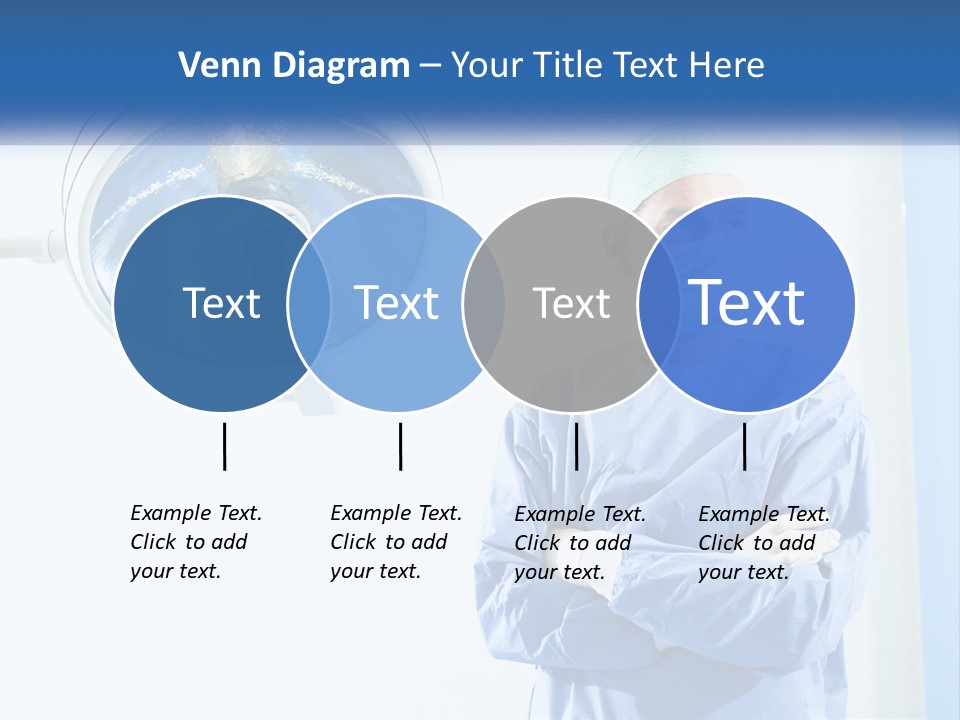 Venn Diagram – Your Title Text Here

Text

Text

Text

Text

Example Text. Click to add your text.

Example Text. Click to add your text.

Example Text. Click to add your text.

Example Text. Click to add your text.